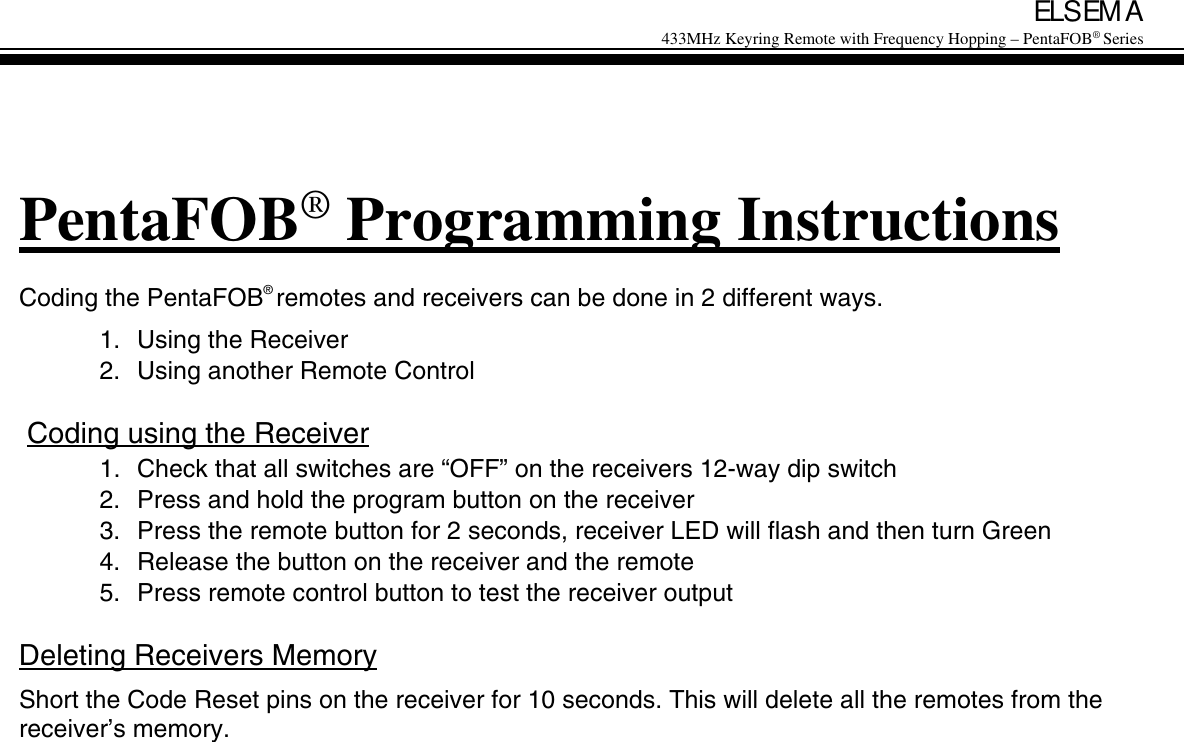 ELSEMA
433MHz Keyring Remote with Frequency Hopping – PentaFOB® Series

PentaFOB® Programming Instructions

Coding the PentaFOB® remotes and receivers can be done in 2 different ways.

1. Using the Receiver
2. Using another Remote Control

Coding using the Receiver

1. Check that all switches are “OFF” on the receivers 12-way dip switch
2. Press and hold the program button on the receiver
3. Press the remote button for 2 seconds, receiver LED will flash and then turn Green
4. Release the button on the receiver and the remote
5. Press remote control button to test the receiver output

Deleting Receivers Memory

Short the Code Reset pins on the receiver for 10 seconds. This will delete all the remotes from the receiver’s memory.